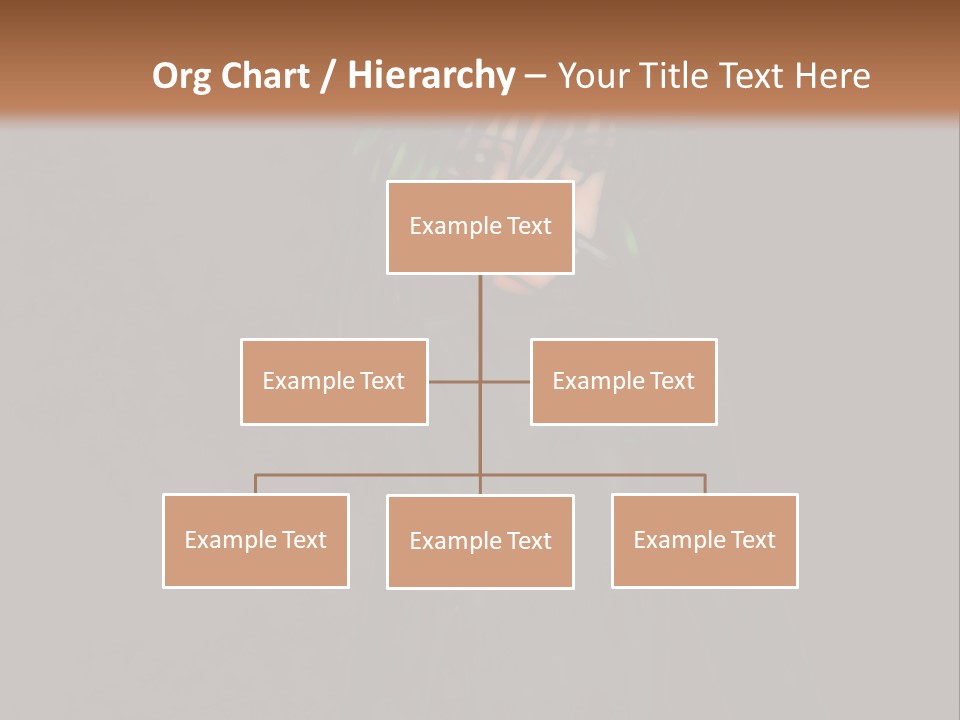 Org Chart / Hierarchy – Your Title Text Here

Example Text

Example Text

Example Text

Example Text

Example Text

Example Text